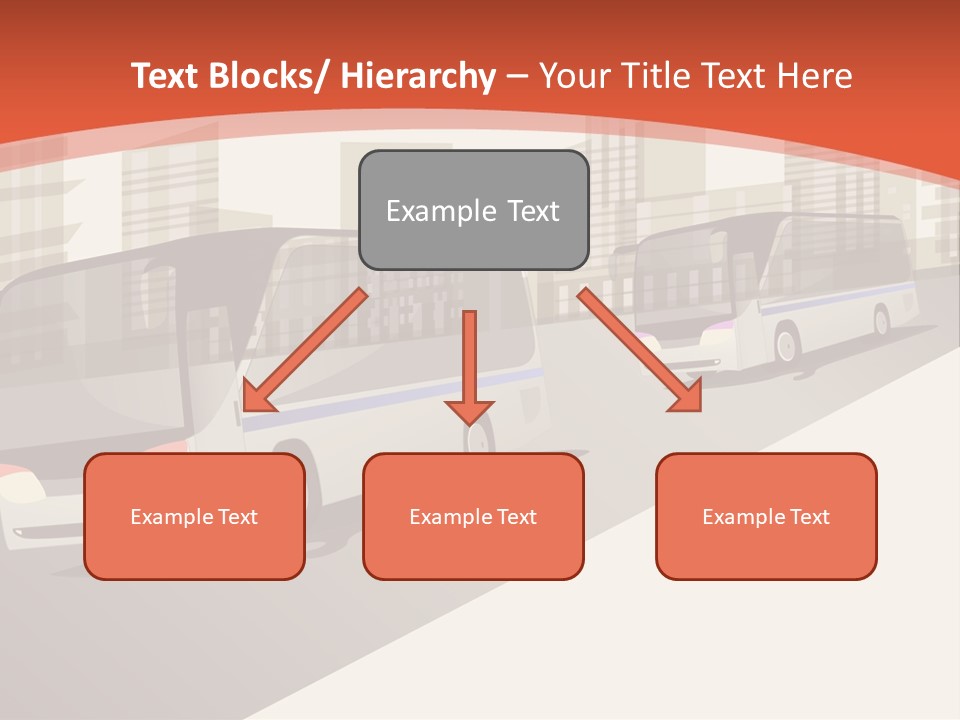 Text Blocks/ Hierarchy – Your Title Text Here

Example Text

Example Text

Example Text

Example Text